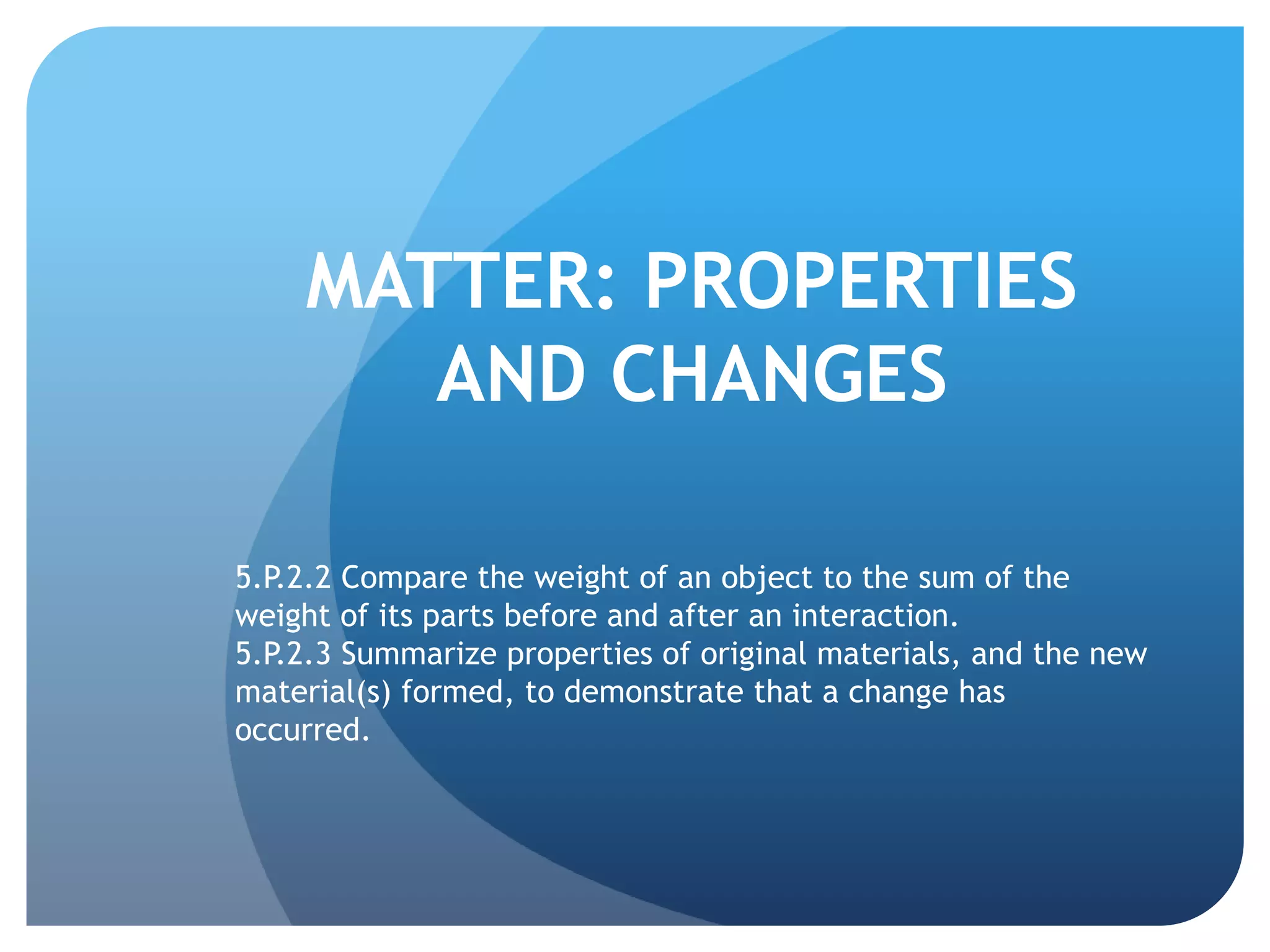 MATTER: PROPERTIES AND CHANGES

5.P.2.2 Compare the weight of an object to the sum of the weight of its parts before and after an interaction.
5.P.2.3 Summarize properties of original materials, and the new material(s) formed, to demonstrate that a change has occurred.